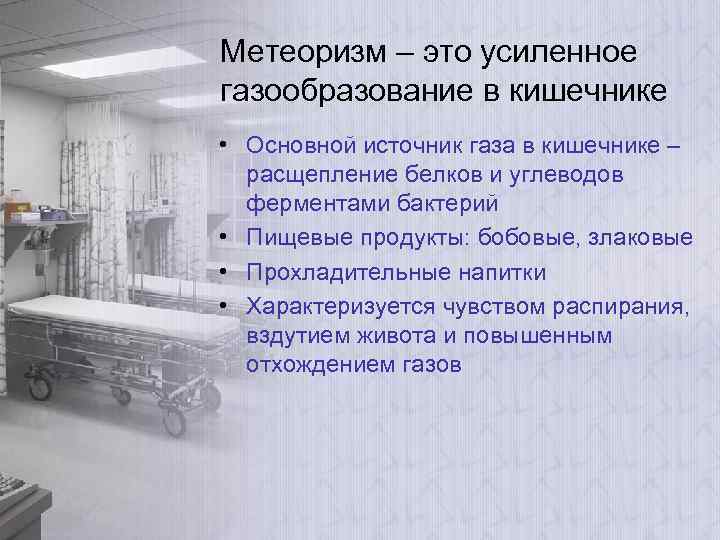 Метеоризм – это усиленное газообразование в кишечнике

• Основной источник газа в кишечнике – расщепление белков и углеводов ферментами бактерий
• Пищевые продукты: бобовые, злаковые
• Прохладительные напитки
• Характеризуется чувством распирания, вздутием живота и повышенным отхождением газов